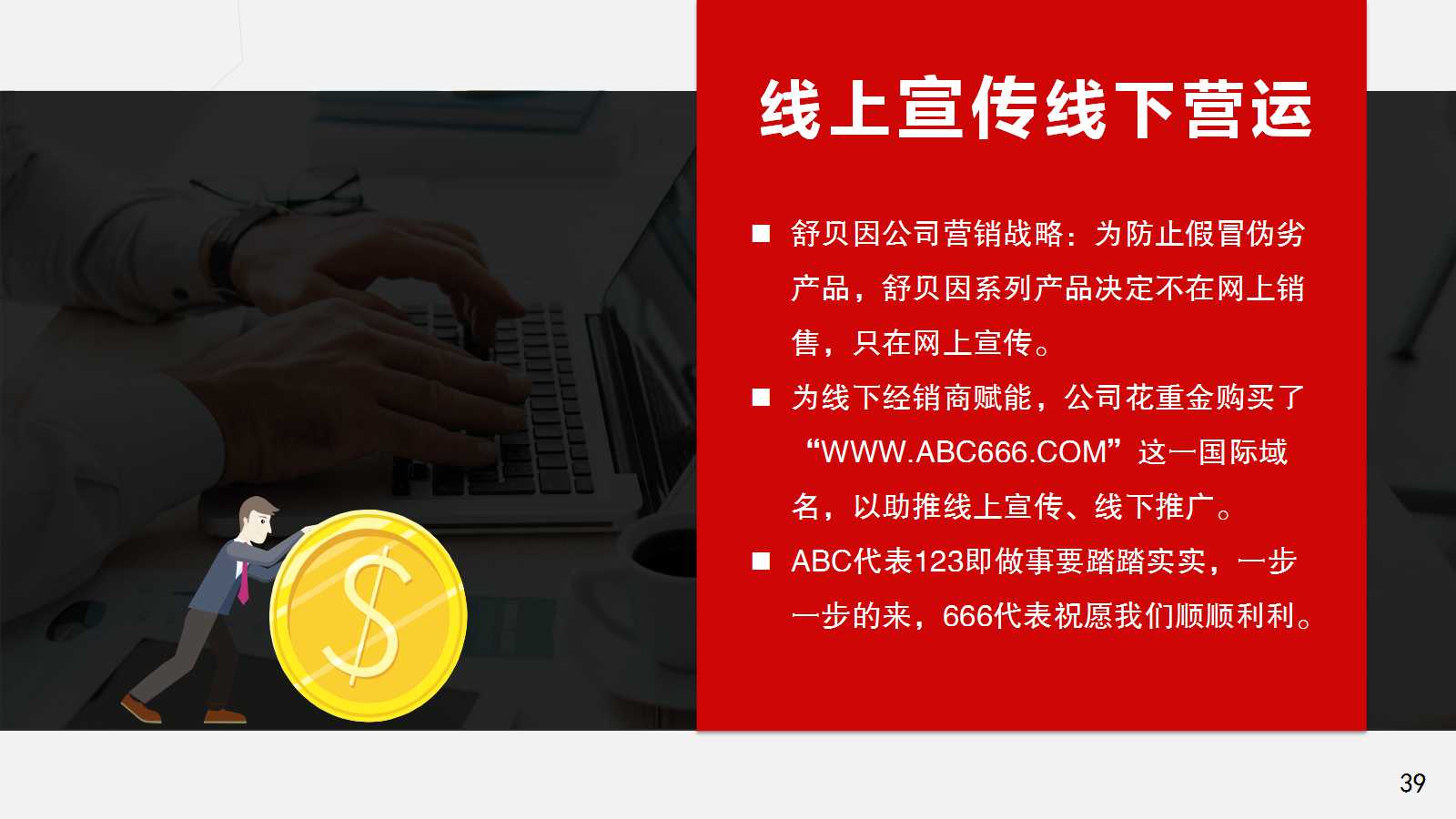 线上宣传线下营运

■ 舒贝因公司营销战略：为防止假冒伪劣产品，舒贝因系列产品决定不在网上销售，只在网上宣传。

■ 为线下经销商赋能，公司花重金购买了“WWW.ABC666.COM”这一国际域名，以助推线上宣传、线下推广。

■ ABC代表123即做事要踏踏实实，一步一步的来，666代表祝愿我们顺顺利利。

$

39